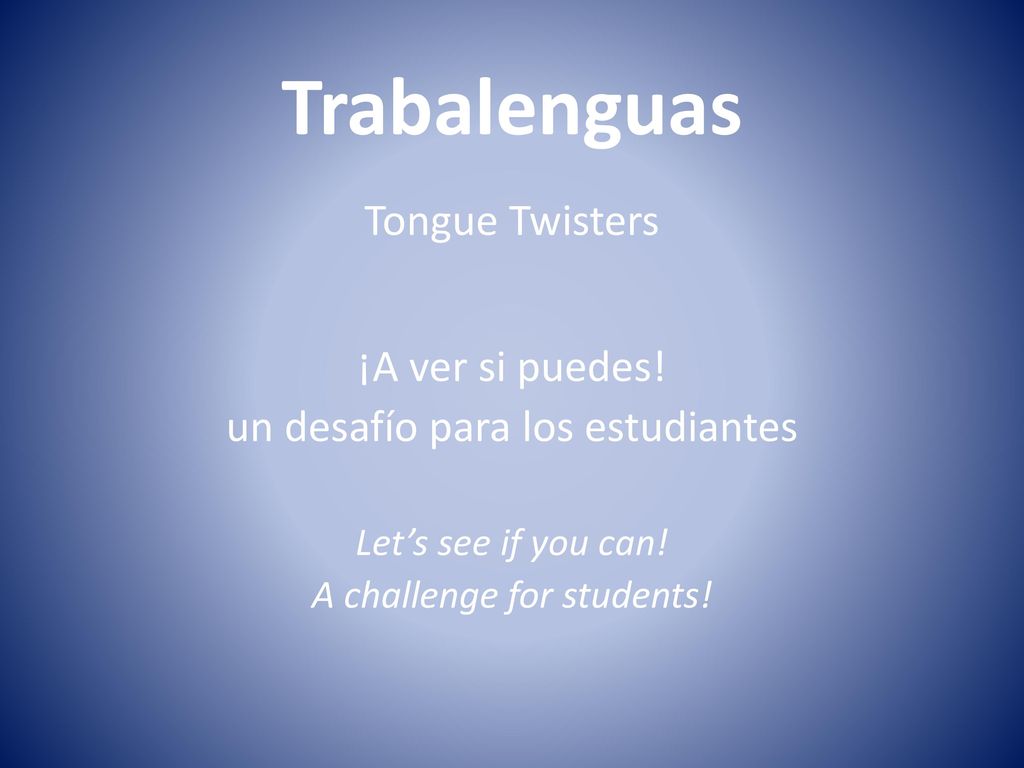 Trabalenguas

Tongue Twisters

¡A ver si puedes!
un desafío para los estudiantes

Let’s see if you can!
A challenge for students!